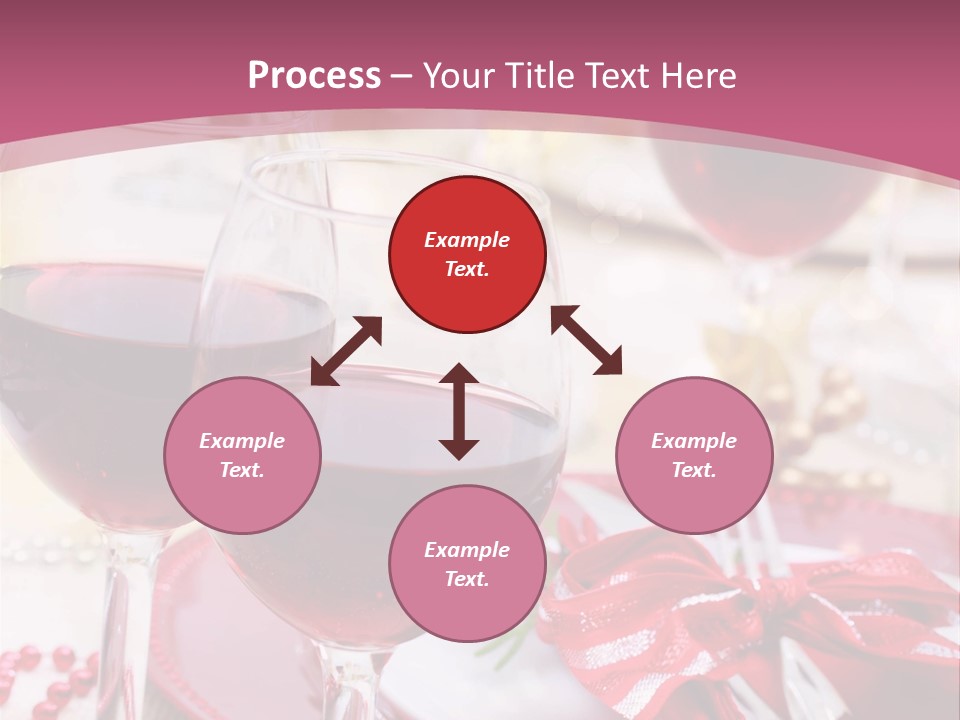 Process – Your Title Text Here

Example Text.

Example Text.

Example Text.

Example Text.